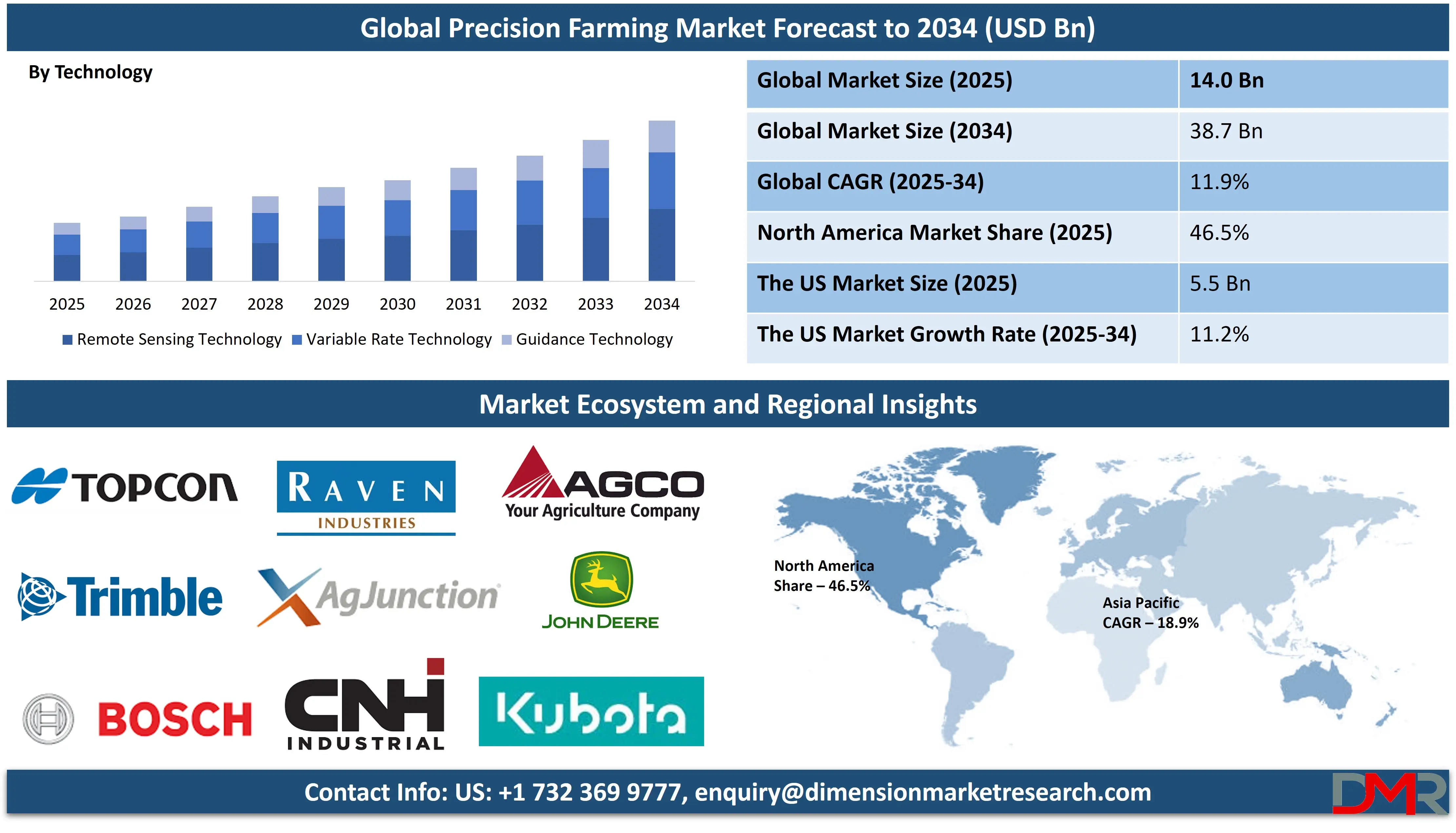 Global Precision Farming Market Forecast to 2034 (USD Bn)

By Technology

2025 2026 2027 2028 2029 2030 2031 2032 2033 2034

Remote Sensing Technology Variable Rate Technology Guidance Technology

| Global Market Size (2025) | 14.0 Bn |
|---|---|
| Global Market Size (2034) | 38.7 Bn |
| Global CAGR (2025-34) | 11.9% |
| North America Market Share (2025) | 46.5% |
| The US Market Size (2025) | 5.5 Bn |
| The US Market Growth Rate (2025-34) | 11.2% |

Market Ecosystem and Regional Insights

TOPCON

RAVEN INDUSTRIES

AGCO Your Agriculture Company

Trimble

AgJunction

JOHN DEERE

BOSCH

CNH INDUSTRIAL

Kubota

North America Share – 46.5%

Asia Pacific CAGR – 18.9%

Contact Info: US: +1 732 369 9777, enquiry@dimensionmarketresearch.com

DMR